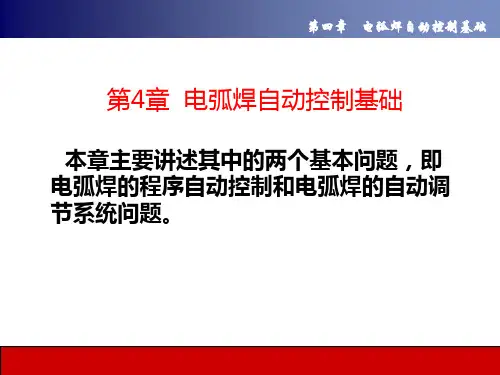 第四章　电弧焊自动控制基础

第4章　电弧焊自动控制基础

本章主要讲述其中的两个基本问题，即电弧焊的程序自动控制和电弧焊的自动调节系统问题。